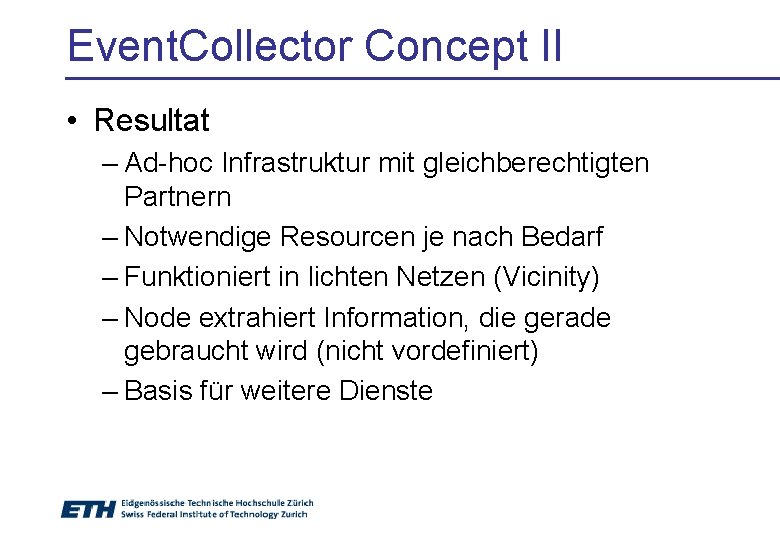 EventCollector Concept II

• Resultat

– Ad-hoc Infrastruktur mit gleichberechtigten Partnern

– Notwendige Resourcen je nach Bedarf

– Funktioniert in lichten Netzen (Vicinity)

– Node extrahiert Information, die gerade gebraucht wird (nicht vordefiniert)

– Basis für weitere Dienste

ETH Eidgenössische Technische Hochschule Zürich
Swiss Federal Institute of Technology Zurich